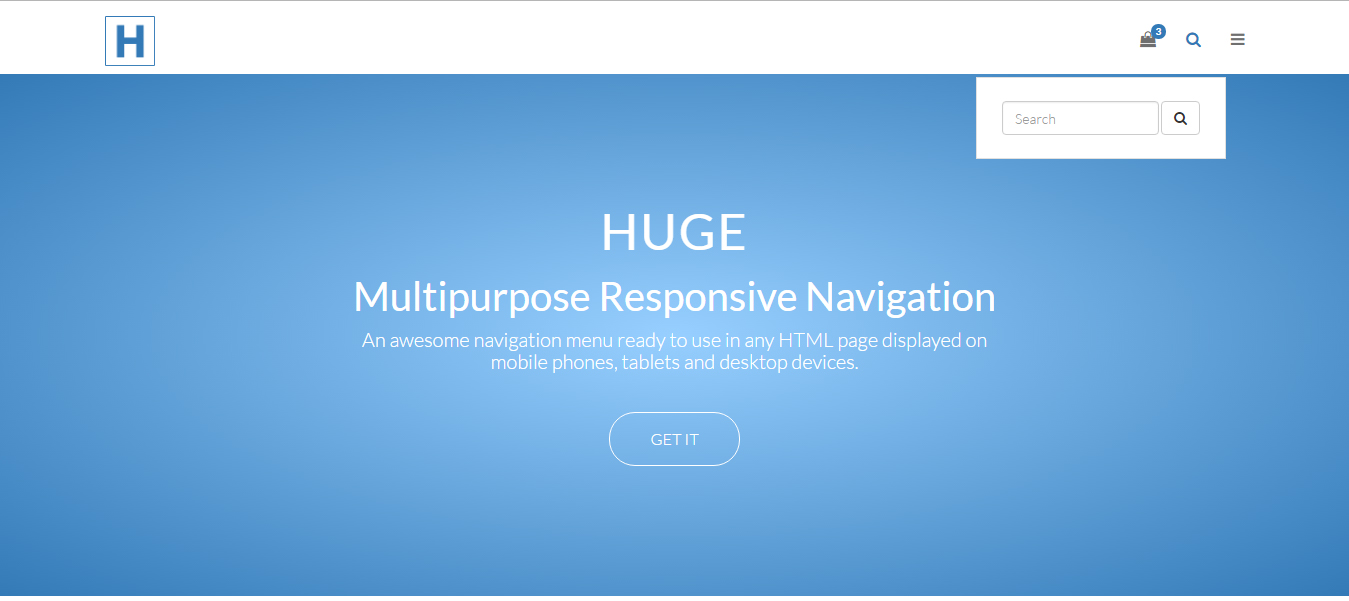 H

3

Search

HUGE

Multipurpose Responsive Navigation

An awesome navigation menu ready to use in any HTML page displayed on mobile phones, tablets and desktop devices.

GET IT